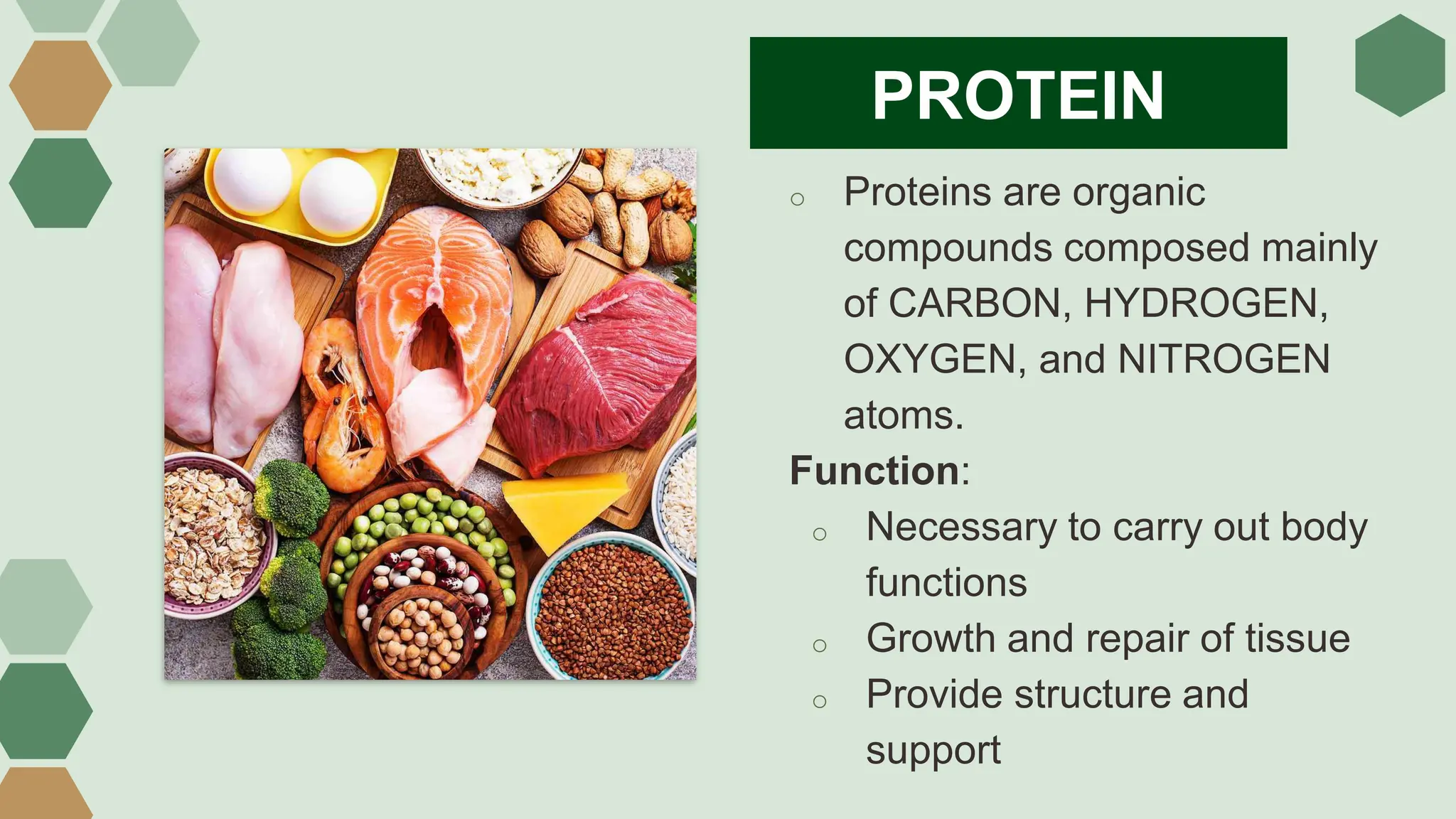 PROTEIN

○ Proteins are organic compounds composed mainly of CARBON, HYDROGEN, OXYGEN, and NITROGEN atoms.

Function:

○ Necessary to carry out body functions
○ Growth and repair of tissue
○ Provide structure and support